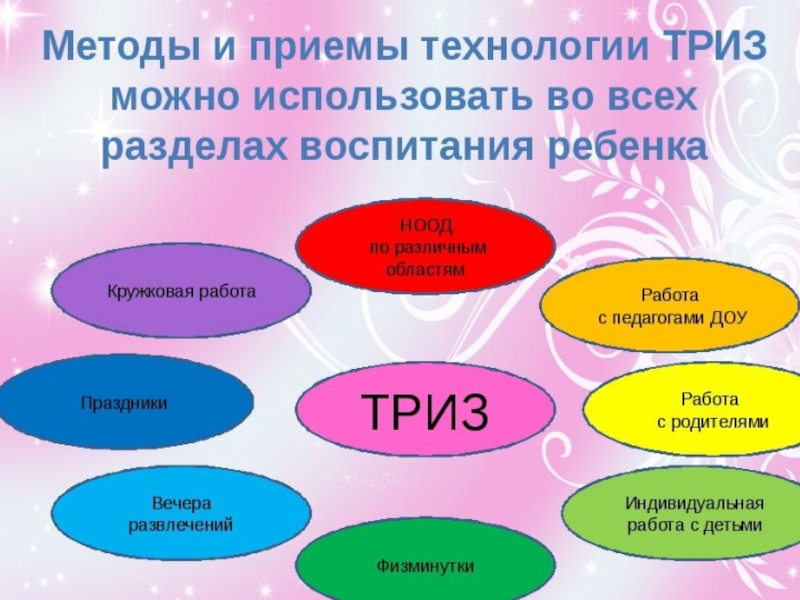 Методы и приемы технологии ТРИЗ можно использовать во всех разделах воспитания ребенка

НООД
по различным
областям

Кружковая работа

Работа
с педагогами ДОУ

Праздники

ТРИЗ

Работа
с родителями

Вечера
развлечений

Индивидуальная
работа с детьми

Физминутки